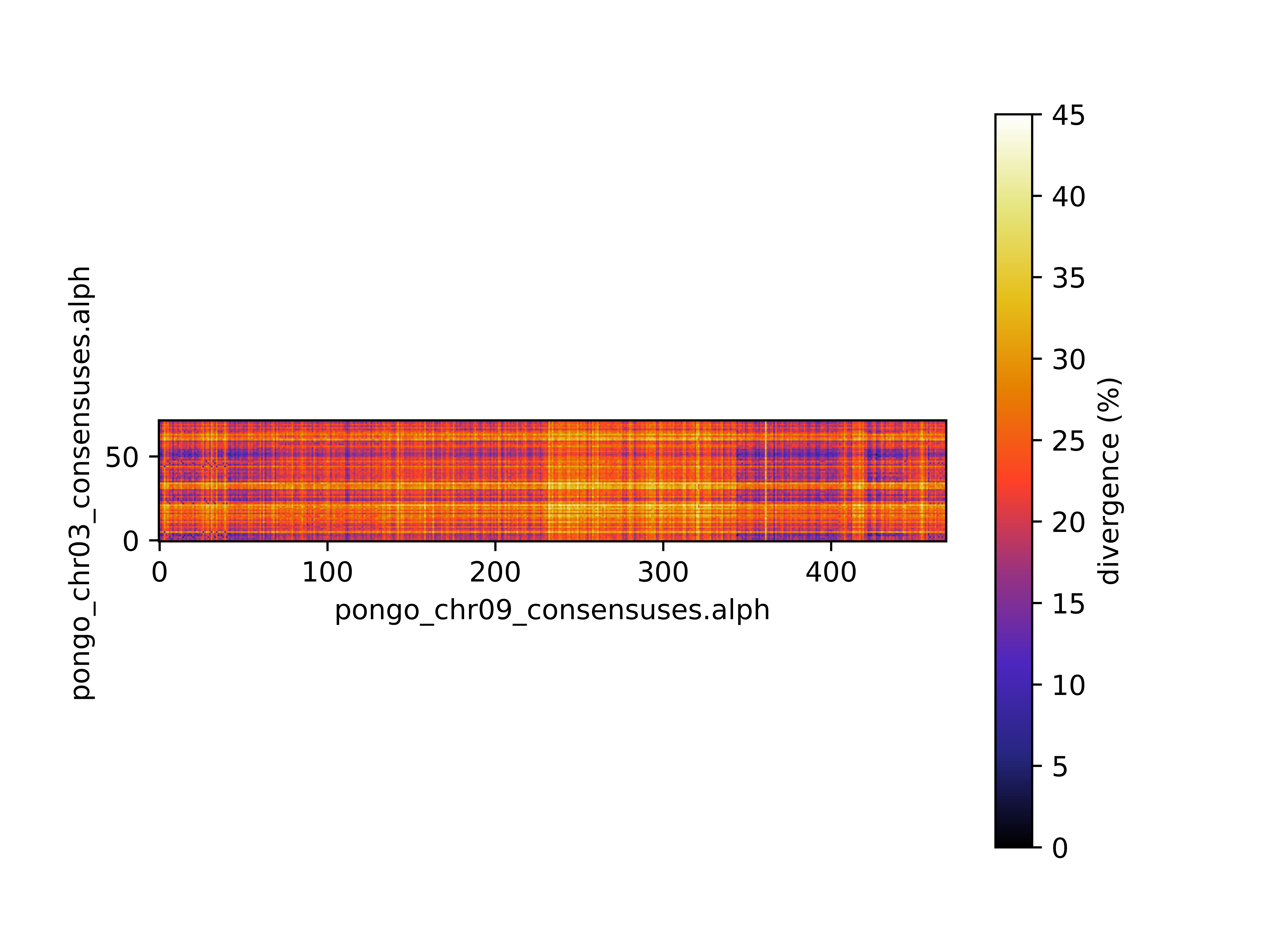 pongo_chr03_consensuses.alph

50
0

0
100
200
300
400

pongo_chr09_consensuses.alph

45
40
35
30
25
20
15
10
5
0

divergence (%)